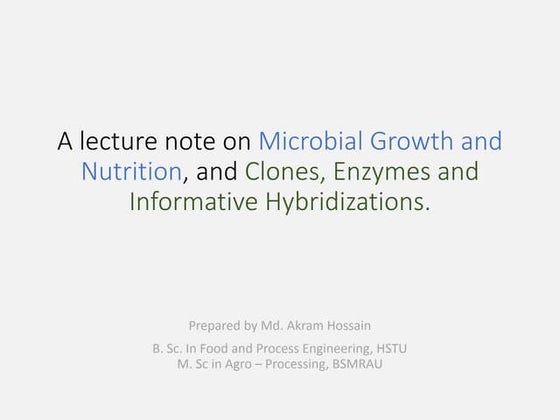 A lecture note on Microbial Growth and Nutrition, and Clones, Enzymes and Informative Hybridizations.

Prepared by Md. Akram Hossain

B. Sc. In Food and Process Engineering, HSTU
M. Sc in Agro – Processing, BSMRAU